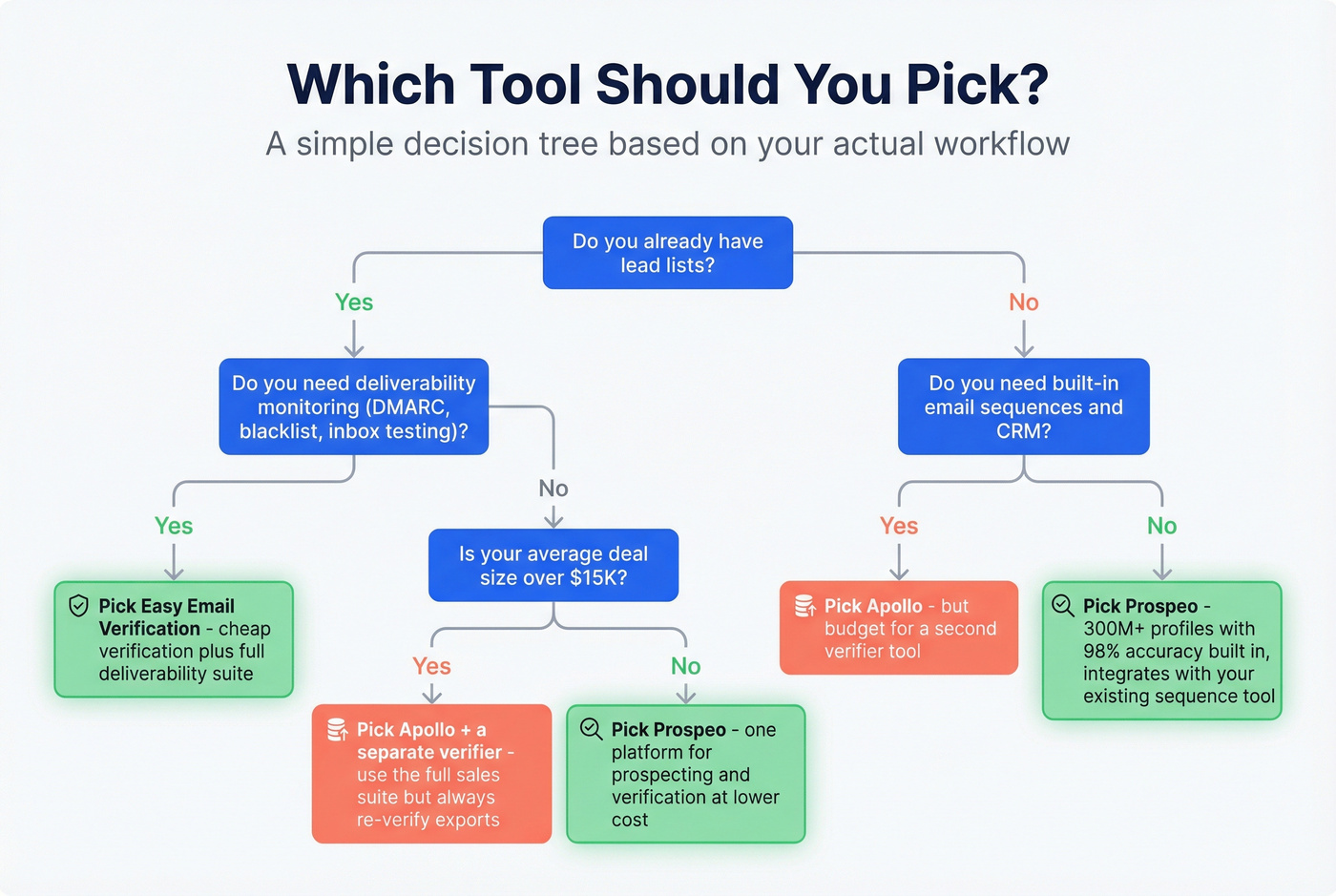 Which Tool Should You Pick?

A simple decision tree based on your actual workflow

Do you already have lead lists?

Yes

No

Do you need deliverability monitoring (DMARC, blacklist, inbox testing)?

Do you need built-in email sequences and CRM?

Yes

No

Yes

No

Pick Easy Email Verification - cheap verification plus full deliverability suite

Is your average deal size over $15K?

Pick Apollo - but budget for a second verifier tool

Pick Prospeo - 300M+ profiles with 98% accuracy built in, integrates with your existing sequence tool

Yes

No

Pick Apollo + a separate verifier - use the full sales suite but always re-verify exports

Pick Prospeo - one platform for prospecting and verification at lower cost